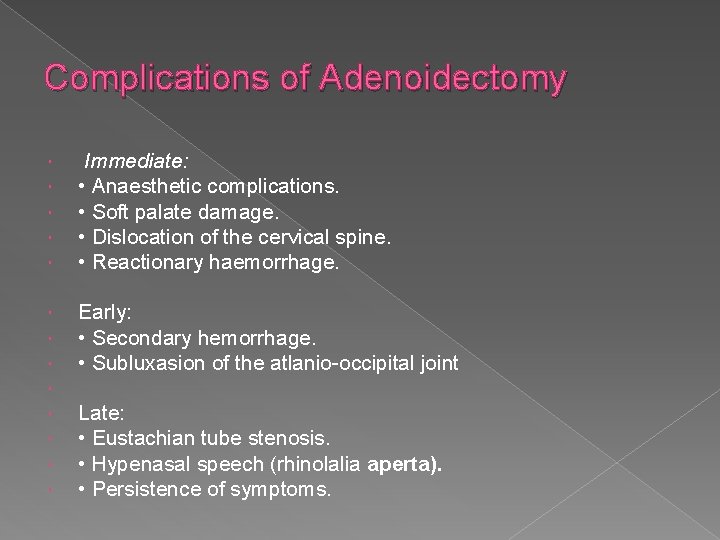 Complications of Adenoidectomy

Immediate:
• Anaesthetic complications.
• Soft palate damage.
• Dislocation of the cervical spine.
• Reactionary haemorrhage.

Early:
• Secondary hemorrhage.
• Subluxasion of the atlanio-occipital joint

Late:
• Eustachian tube stenosis.
• Hypenasal speech (rhinolalia aperta).
• Persistence of symptoms.